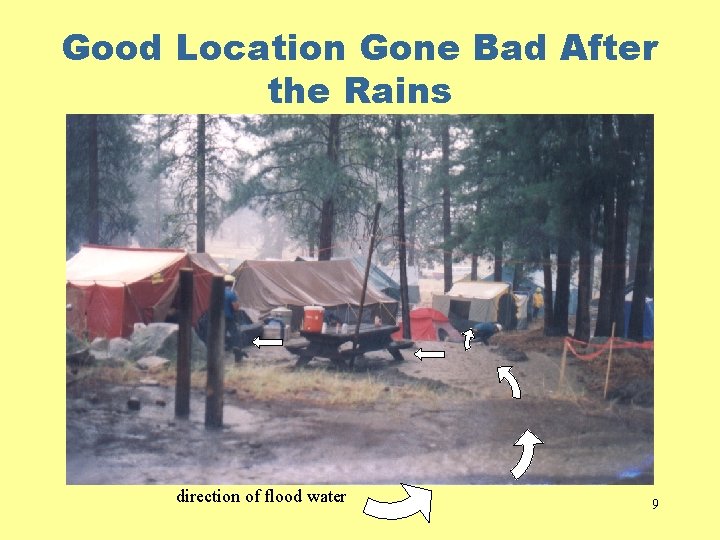 Good Location Gone Bad After the Rains

direction of flood water

9